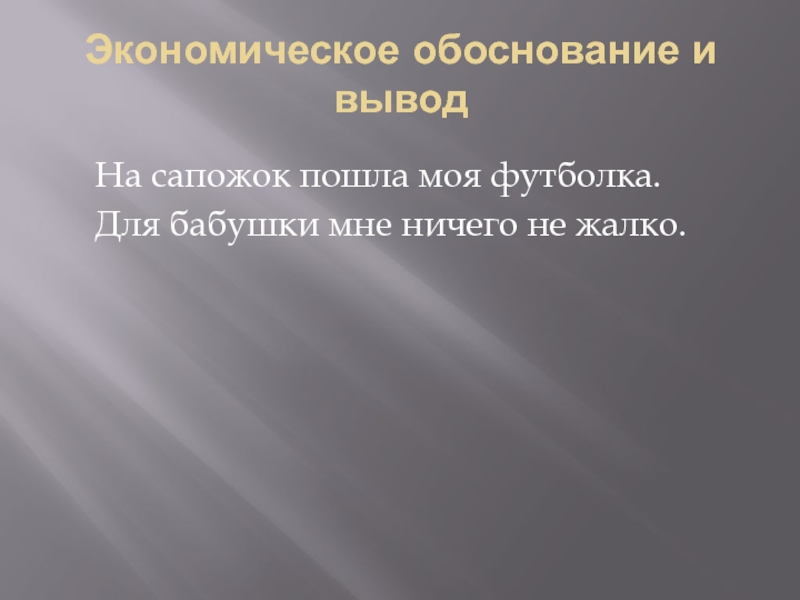 Экономическое обоснование и вывод

На сапожок пошла моя футболка.
Для бабушки мне ничего не жалко.